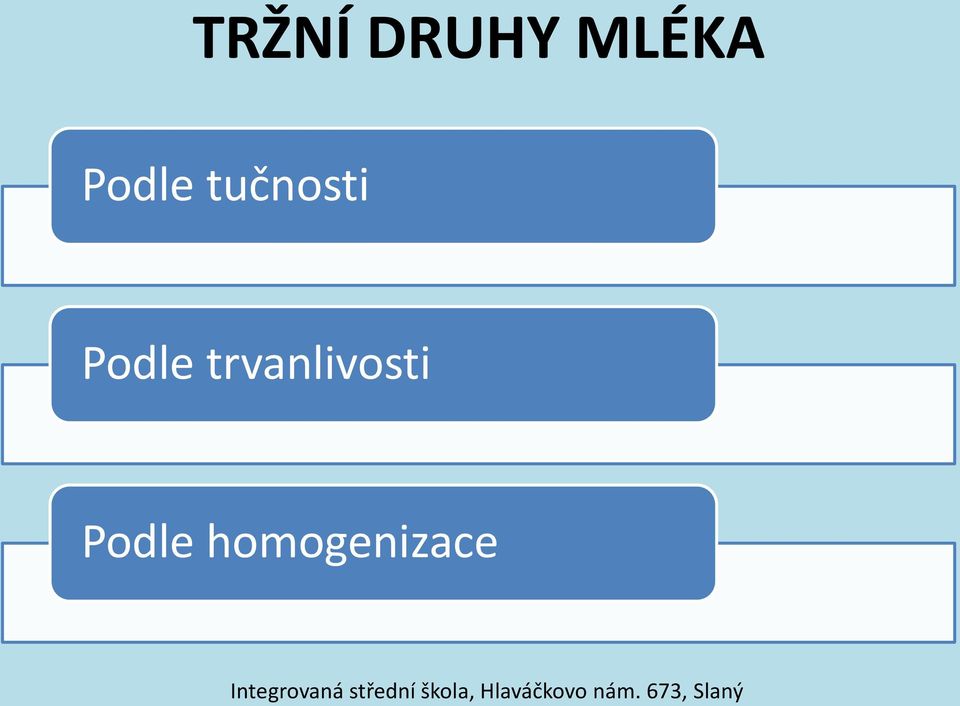 TRŽNÍ DRUHY MLÉKA

Podle tučnosti

Podle trvanlivosti

Podle homogenizace

Integrovaná střední škola, Hlaváčkovo nám. 673, Slaný